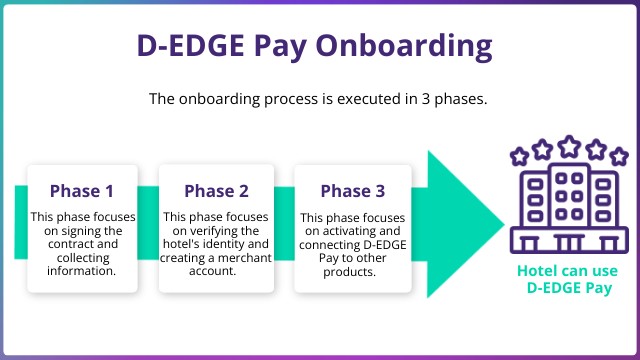 D-EDGE Pay Onboarding

The onboarding process is executed in 3 phases.

Phase 1

This phase focuses on signing the contract and collecting information.

Phase 2

This phase focuses on verifying the hotel's identity and creating a merchant account.

Phase 3

This phase focuses on activating and connecting D-EDGE Pay to other products.

Hotel can use D-EDGE Pay